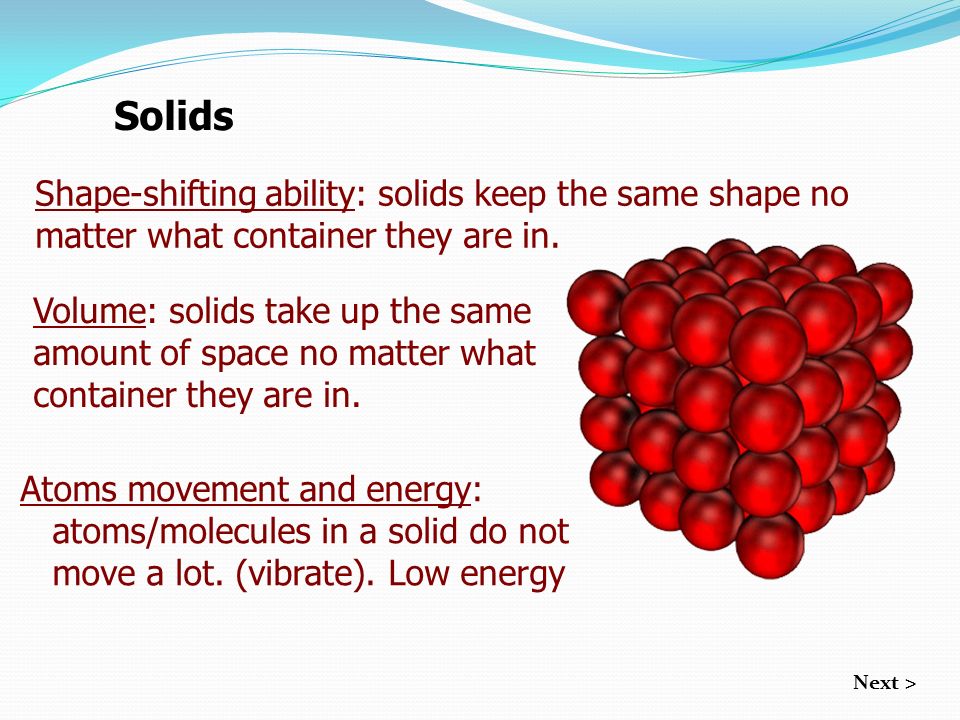 Solids

Shape-shifting ability: solids keep the same shape no matter what container they are in.

Volume: solids take up the same amount of space no matter what container they are in.

Atoms movement and energy: atoms/molecules in a solid do not move a lot. (vibrate). Low energy

Next >